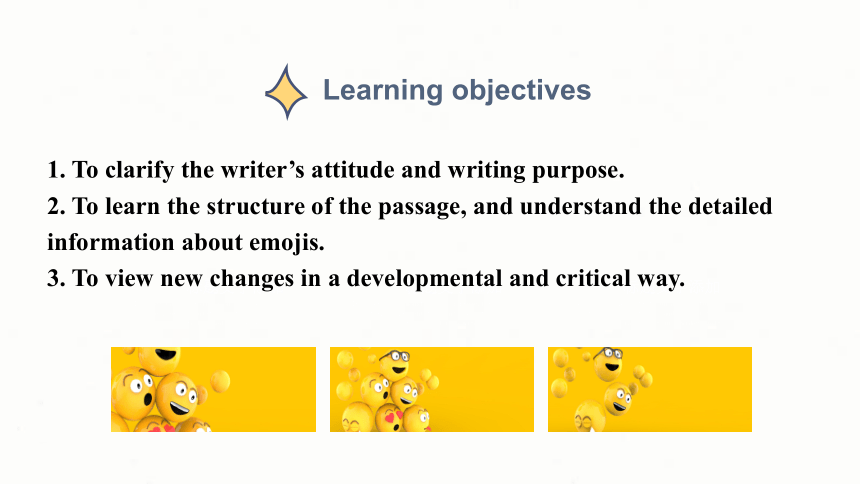 Learning objectives

1. To clarify the writer’s attitude and writing purpose.
2. To learn the structure of the passage, and understand the detailed information about emojis.
3. To view new changes in a developmental and critical way.